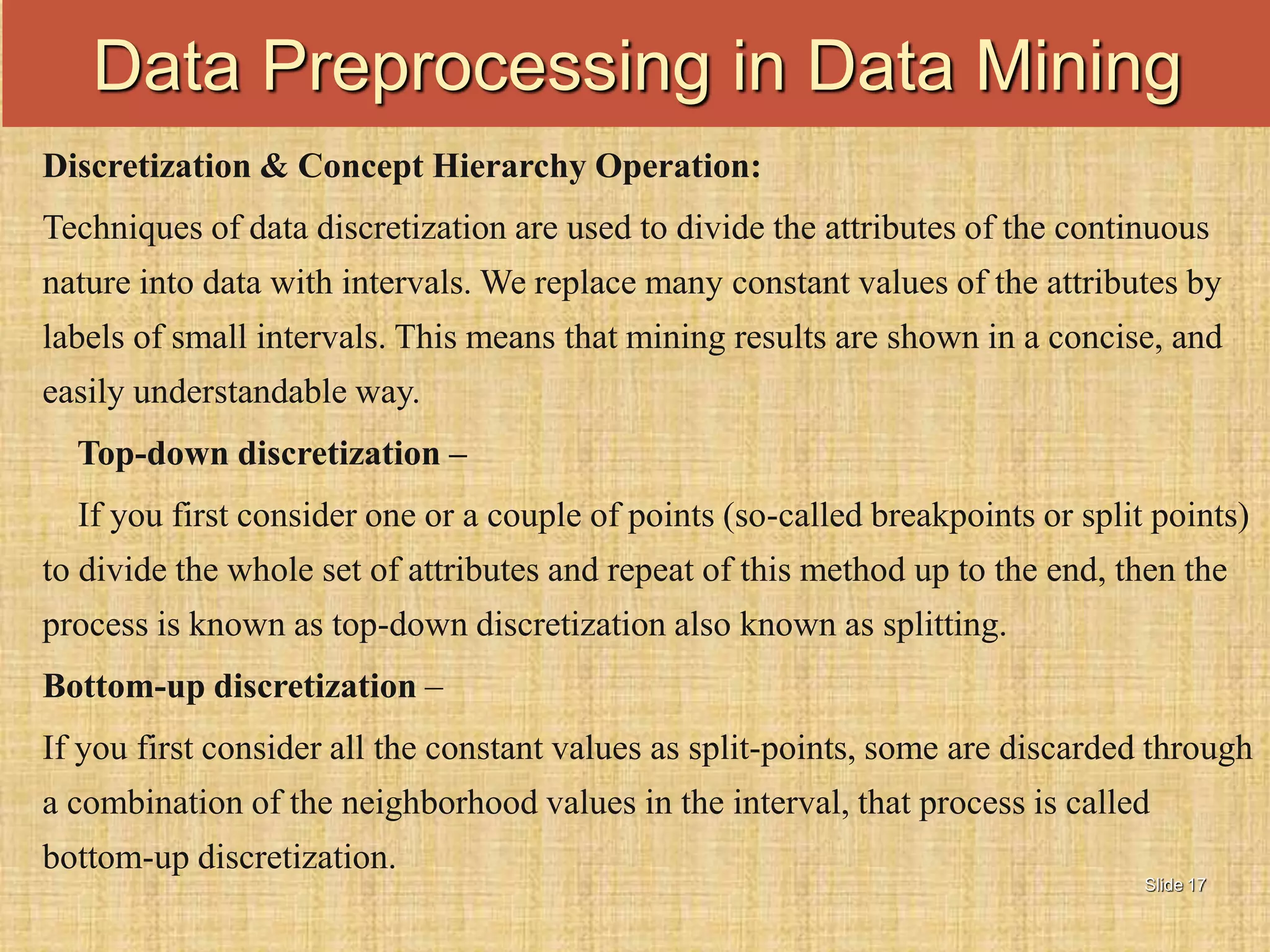 Data Preprocessing in Data Mining

Discretization & Concept Hierarchy Operation:

Techniques of data discretization are used to divide the attributes of the continuous nature into data with intervals. We replace many constant values of the attributes by labels of small intervals. This means that mining results are shown in a concise, and easily understandable way.

Top-down discretization –

If you first consider one or a couple of points (so-called breakpoints or split points) to divide the whole set of attributes and repeat of this method up to the end, then the process is known as top-down discretization also known as splitting.

Bottom-up discretization –

If you first consider all the constant values as split-points, some are discarded through a combination of the neighborhood values in the interval, that process is called bottom-up discretization.

Slide 17